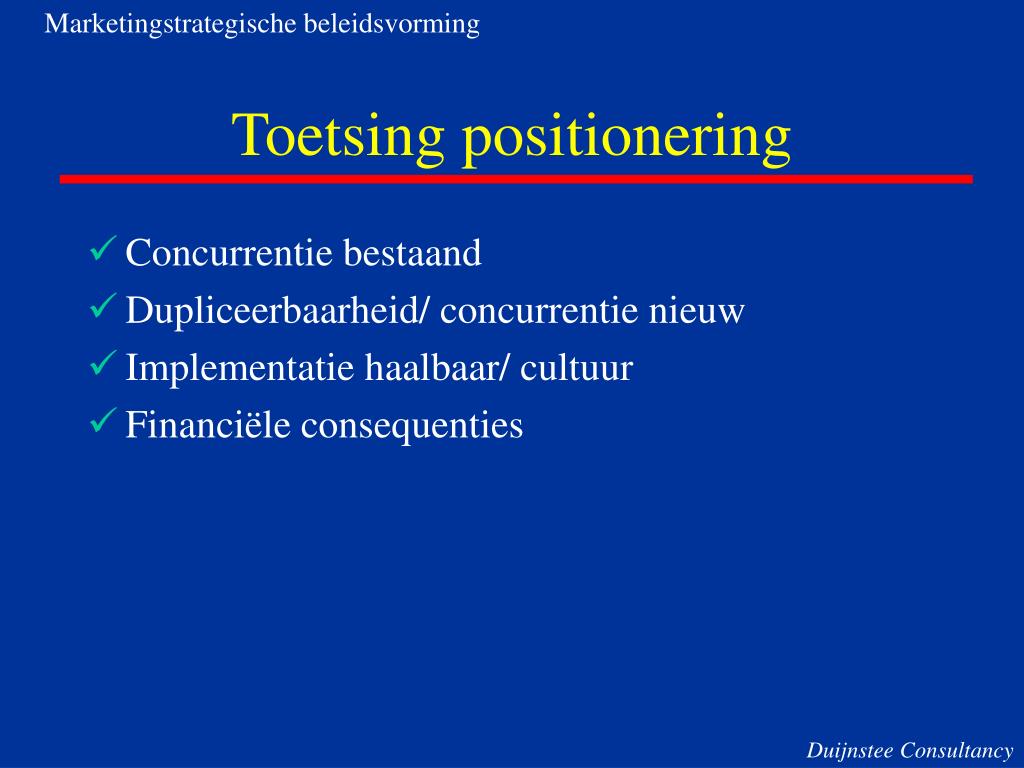 Marketingstrategische beleidsvorming

Toetsing positionering

✓ Concurrentie bestaand
✓ Dupliceerbaarheid/ concurrentie nieuw
✓ Implementatie haalbaar/ cultuur
✓ Financiële consequenties

Duijnstee Consultancy